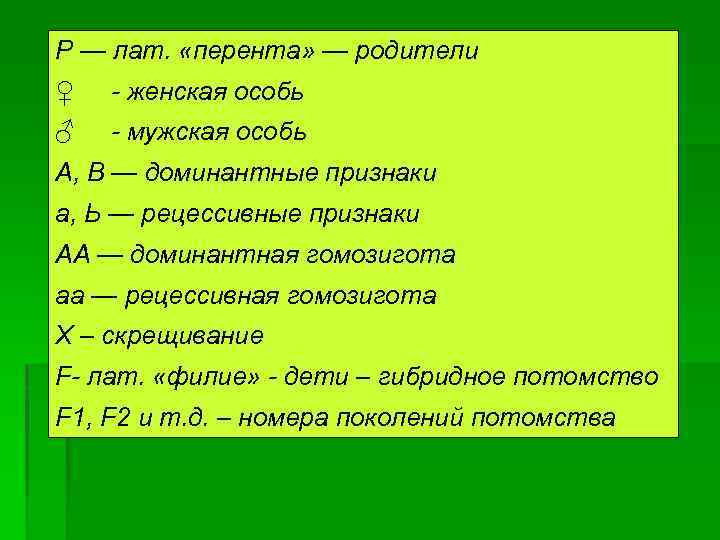 Р — лат. «перента» — родители
♀ - женская особь
♂ - мужская особь
А, В — доминантные признаки
а, Ь — рецессивные признаки
АА — доминантная гомозигота
аа — рецессивная гомозигота
Х – скрещивание
F- лат. «филие» - дети – гибридное потомство
F1, F2 и т.д. – номера поколений потомства